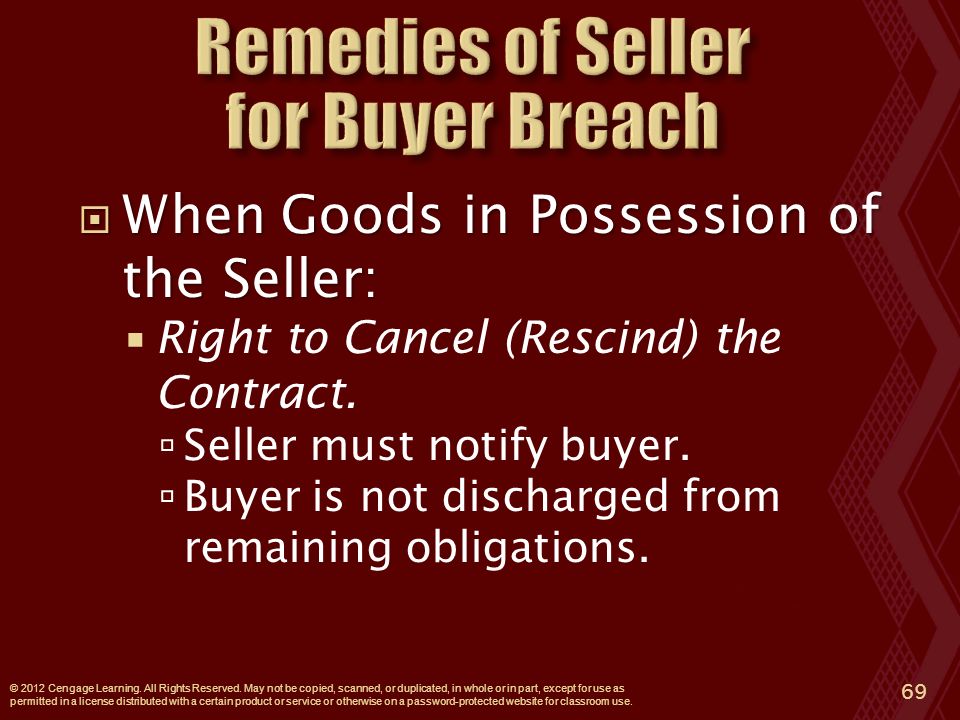 Remedies of Seller for Buyer Breach

When Goods in Possession of the Seller:

Right to Cancel (Rescind) the Contract.

Seller must notify buyer.

Buyer is not discharged from remaining obligations.

© 2012 Cengage Learning. All Rights Reserved. May not be copied, scanned, or duplicated, in whole or in part, except for use as permitted in a license distributed with a certain product or service or otherwise on a password-protected website for classroom use.

69